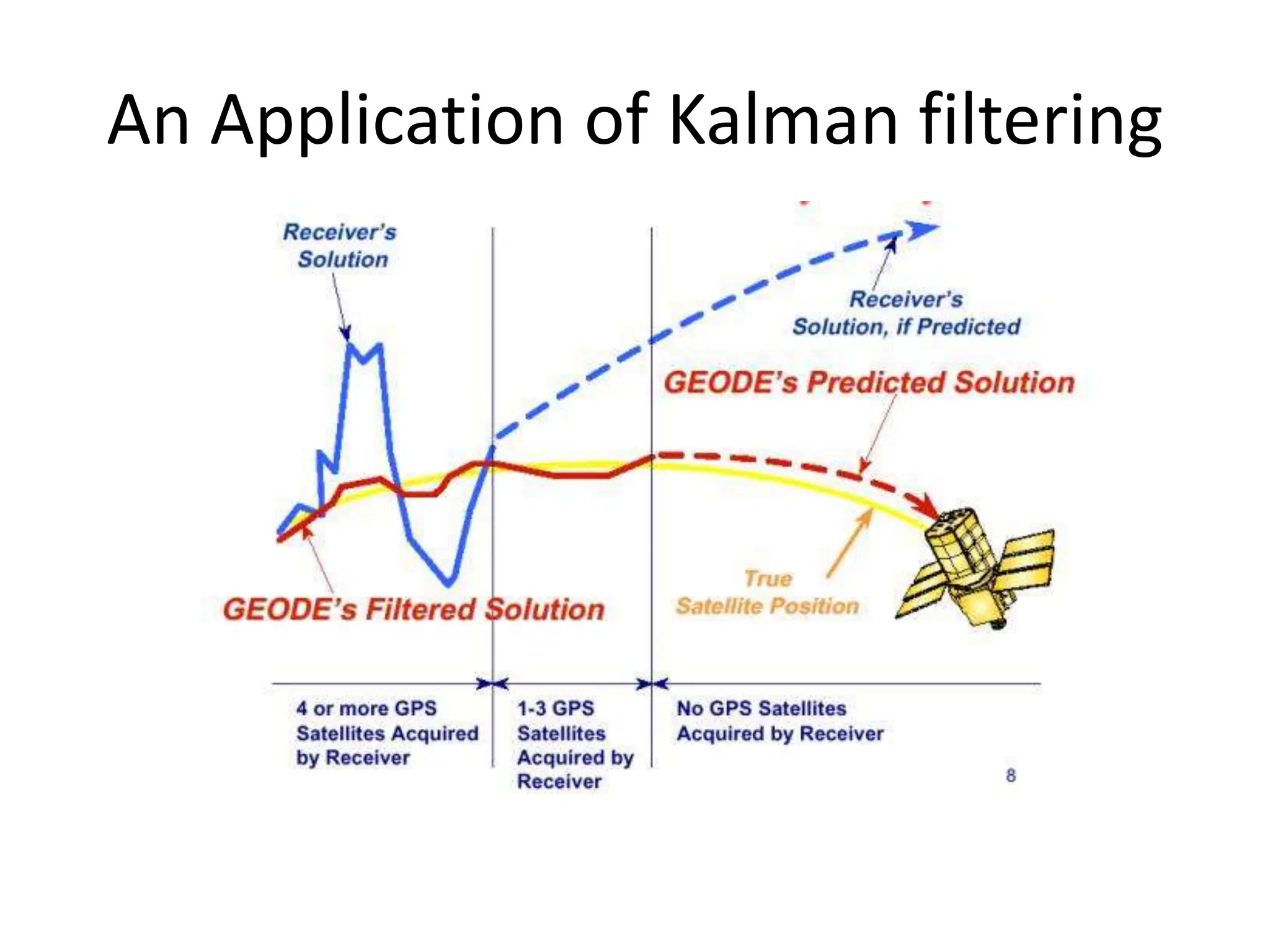 An Application of Kalman filtering

Receiver's Solution

Receiver's Solution, if Predicted

GEODE's Predicted Solution

GEODE's Filtered Solution

True Satellite Position

4 or more GPS Satellites Acquired by Receiver

1-3 GPS Satellites Acquired by Receiver

No GPS Satellites Acquired by Receiver

8